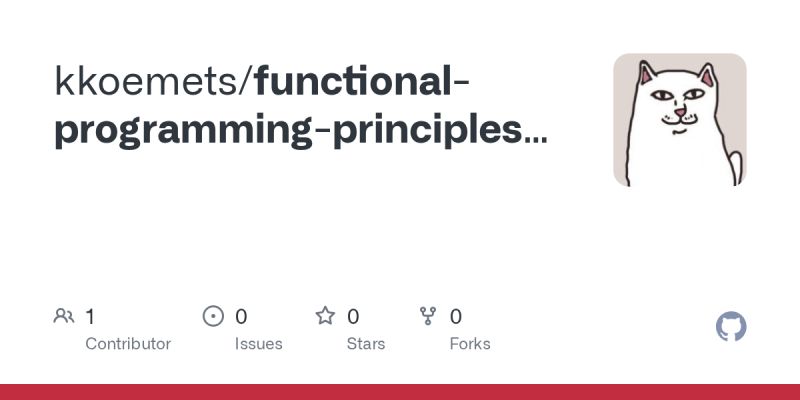 kkoemets/functional-programming-principles...

1 Contributor

0 Issues

0 Stars

0 Forks